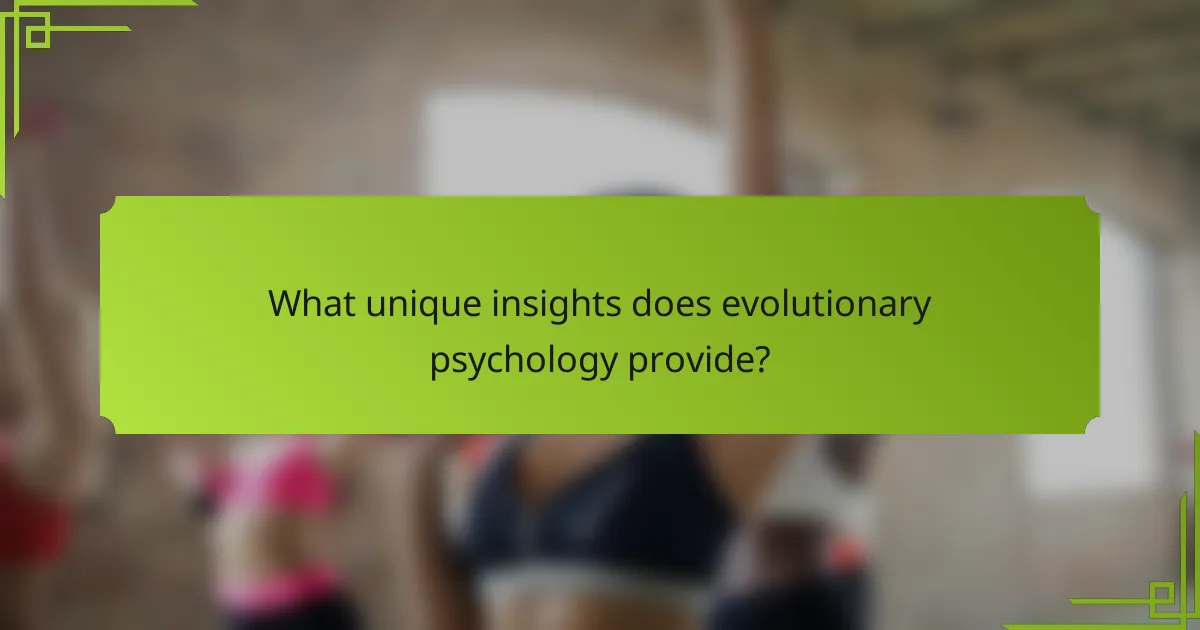 What unique insights does evolutionary psychology provide?